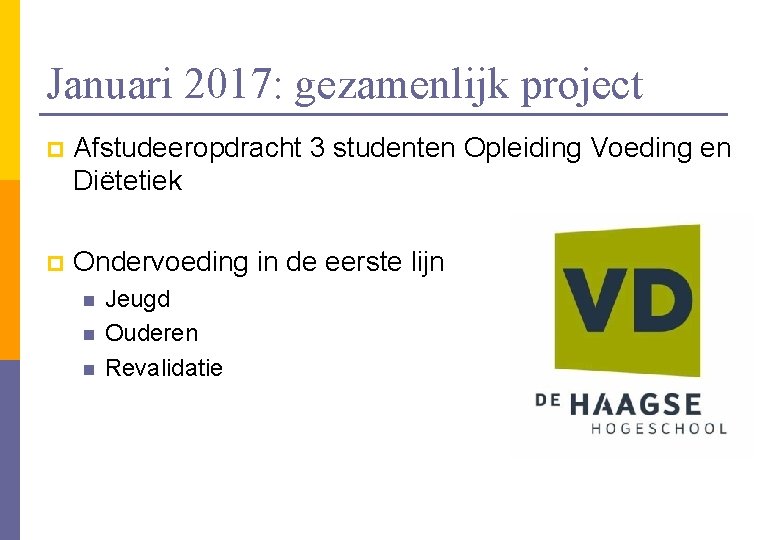 Januari 2017: gezamenlijk project

Afstudeeropdracht 3 studenten Opleiding Voeding en Diëtetiek

Ondervoeding in de eerste lijn

Jeugd

Ouderen

Revalidatie

VD

DE HAAGSE HOGESCHOOL